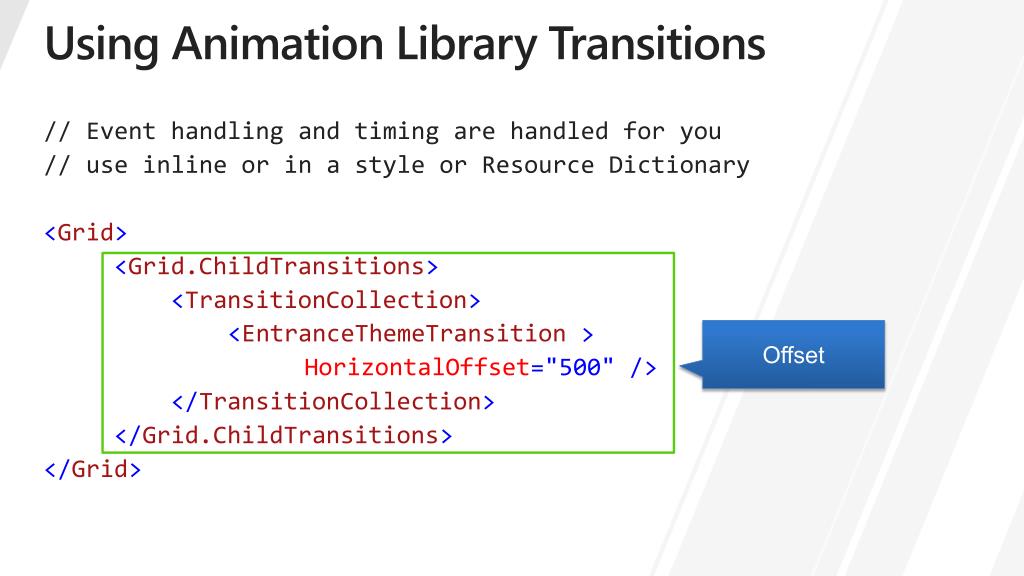 Using Animation Library Transitions

// Event handling and timing are handled for you
// use inline or in a style or Resource Dictionary

<Grid>
<Grid.ChildTransitions>
<TransitionCollection>
<EntranceThemeTransition >
HorizontalOffset="500" />
</TransitionCollection>
</Grid.ChildTransitions>
</Grid>

Offset